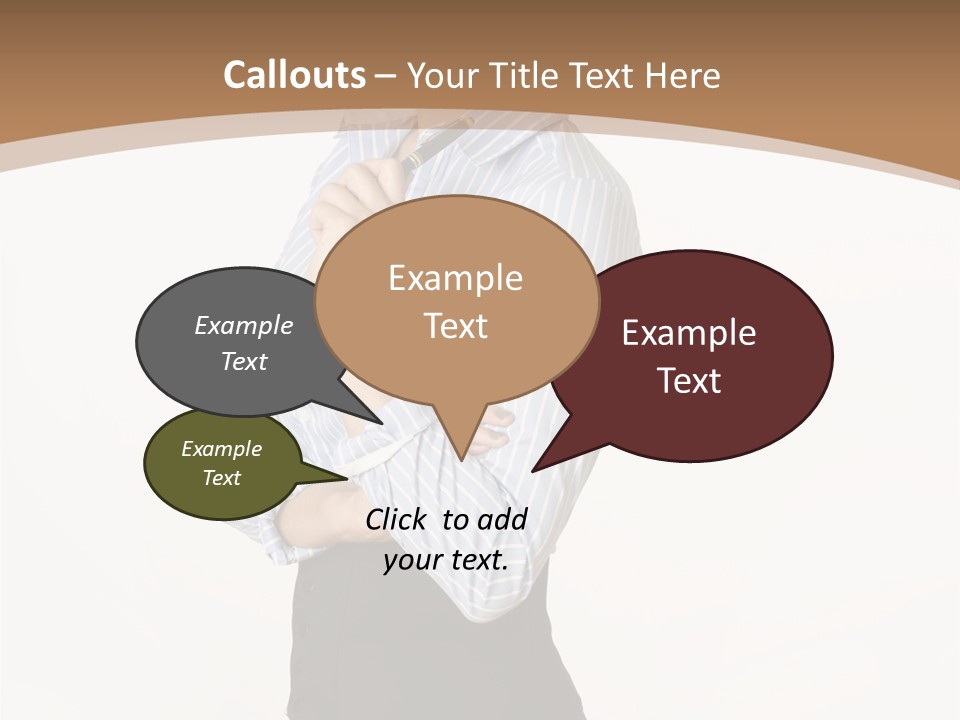 Callouts – Your Title Text Here

Example Text

Example Text

Example Text

Example Text

Click to add your text.